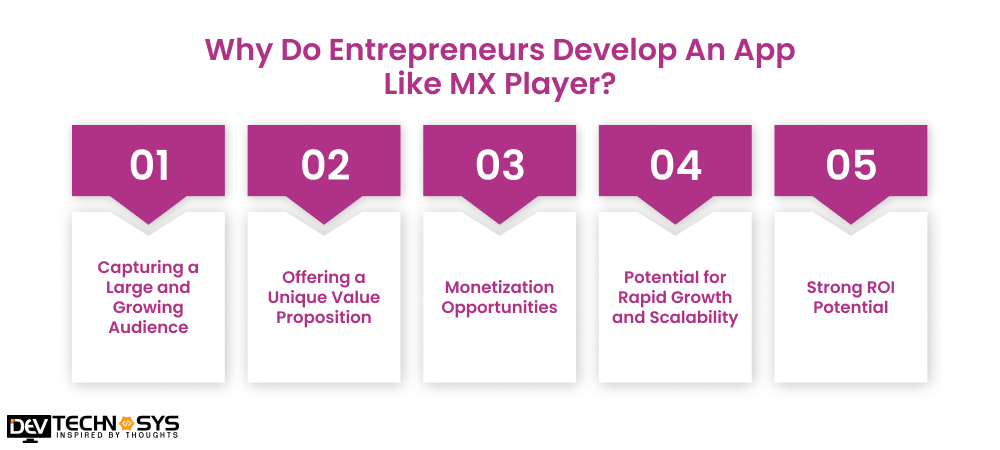 Why Do Entrepreneurs Develop An App Like MX Player?

01

Capturing a Large and Growing Audience

02

Offering a Unique Value Proposition

03

Monetization Opportunities

04

Potential for Rapid Growth and Scalability

05

Strong ROI Potential

DEV TECHNOSYS
INSPIRED BY THOUGHTS